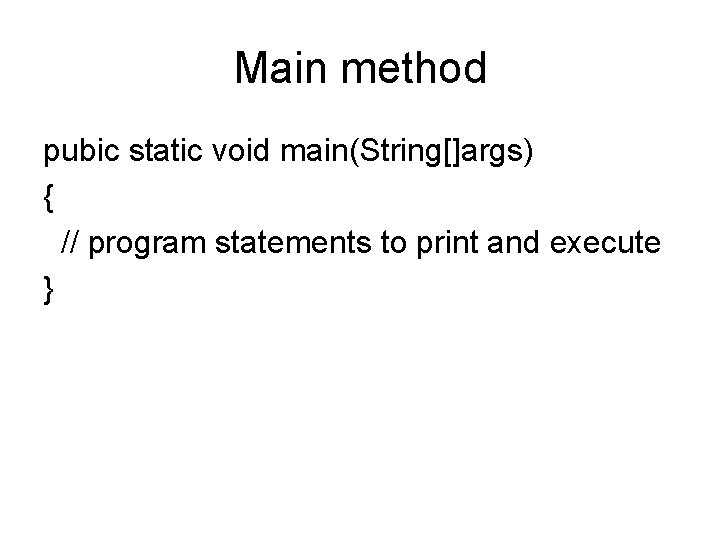 Main method

pubic static void main(String[]args)
{
// program statements to print and execute
}